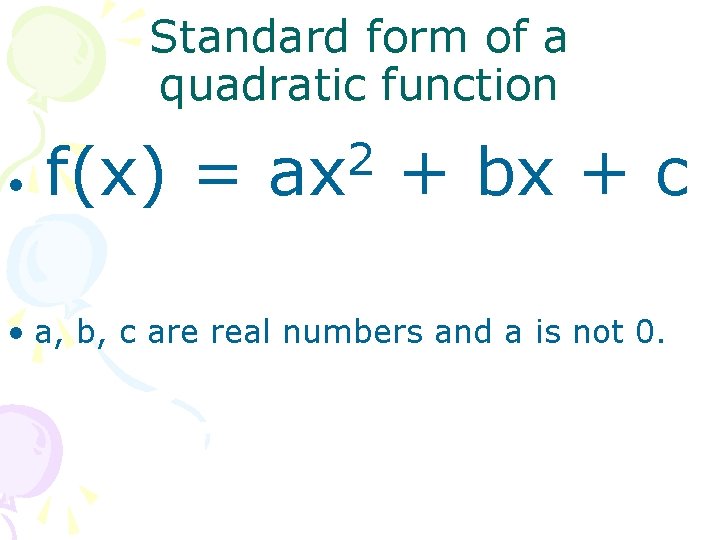 Standard form of a quadratic function

• $f(x) = ax^2 + bx + c$

• a, b, c are real numbers and a is not 0.